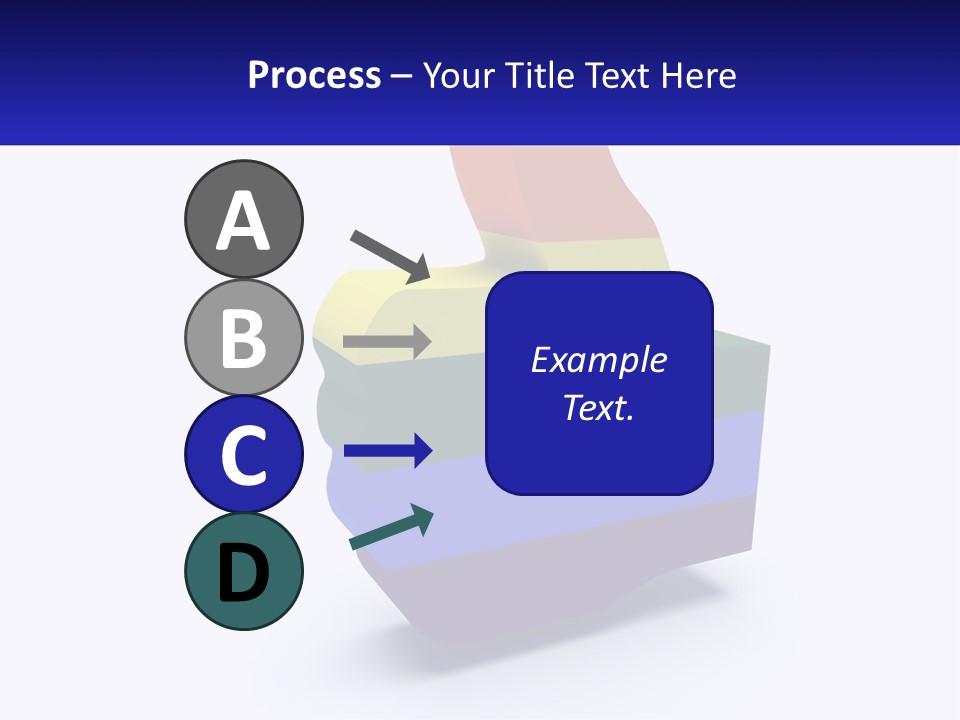 Process – Your Title Text Here

A

B

C

D

Example Text.